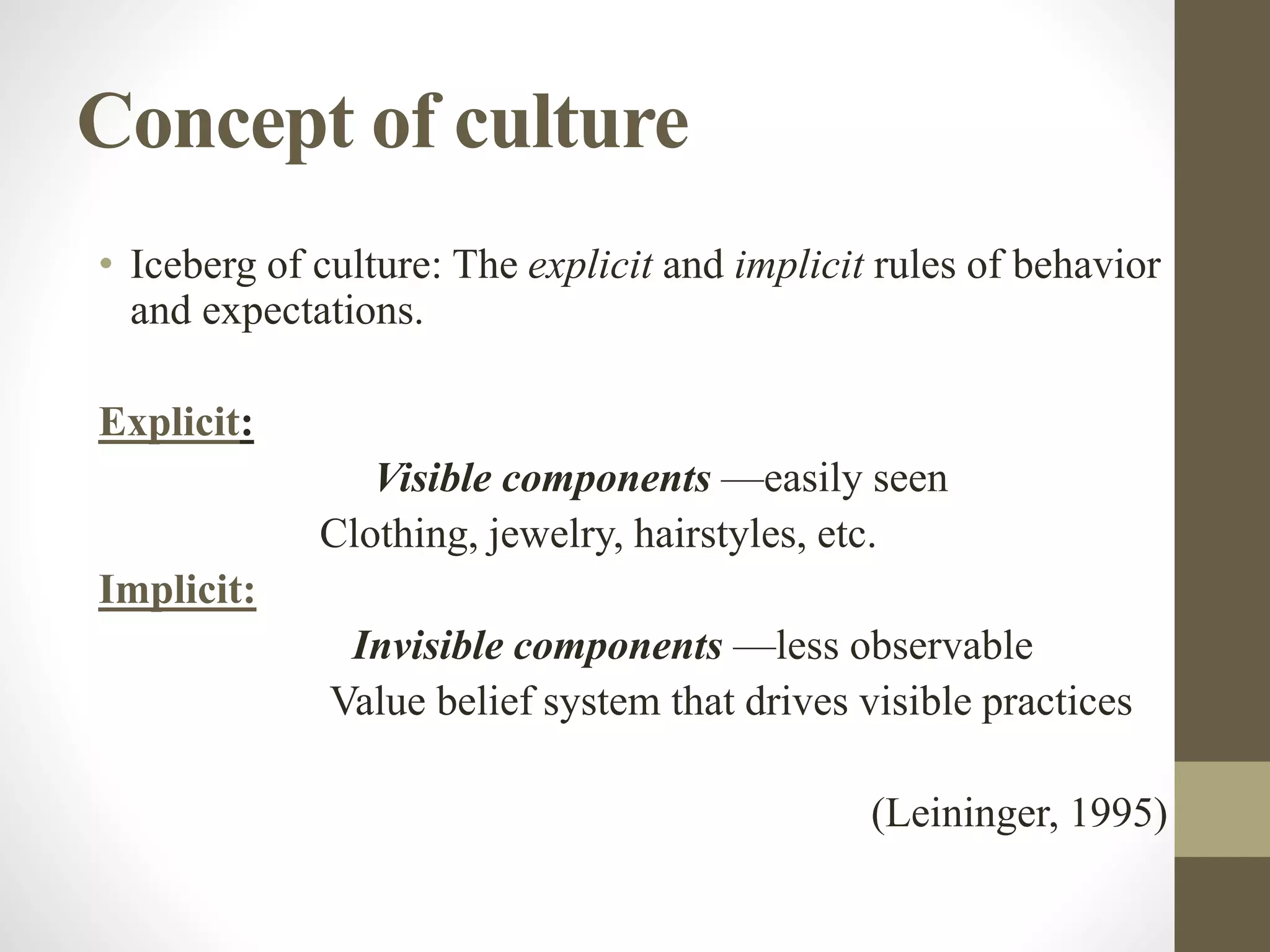 Concept of culture

• Iceberg of culture: The explicit and implicit rules of behavior and expectations.

Explicit:

Visible components —easily seen

Clothing, jewelry, hairstyles, etc.

Implicit:

Invisible components —less observable

Value belief system that drives visible practices

(Leininger, 1995)